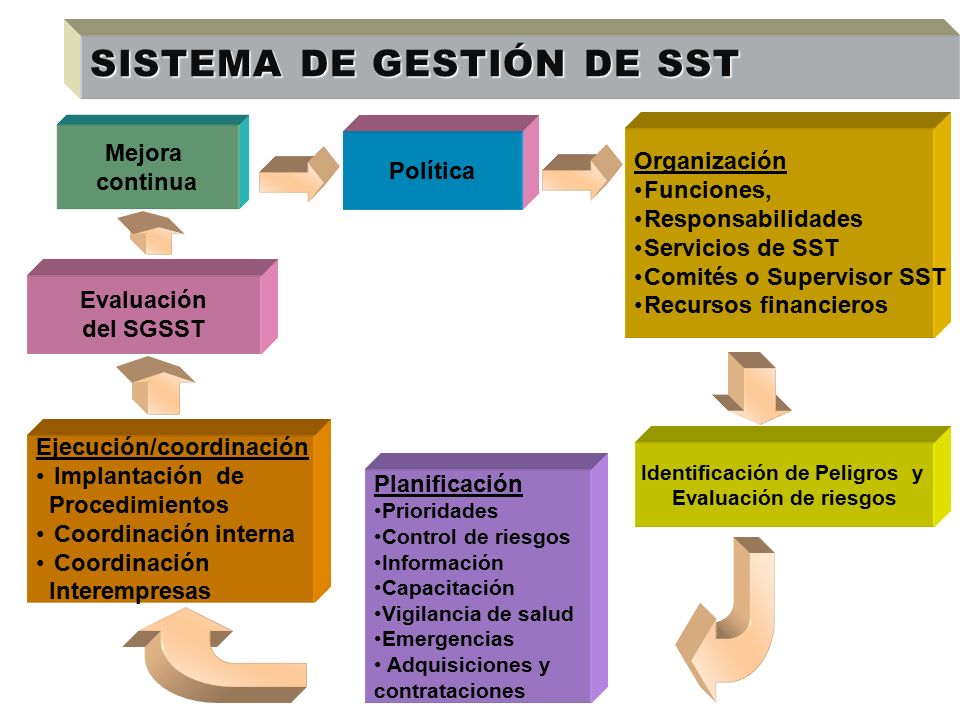 SISTEMA DE GESTIÓN DE SST

Mejora continua

Política

Organización
•Funciones,
•Responsabilidades
•Servicios de SST
•Comités o Supervisor SST
•Recursos financieros

Evaluación del SGSST

Identificación de Peligros y Evaluación de riesgos

Ejecución/coordinación
• Implantación de Procedimientos
• Coordinación interna
• Coordinación Interempresas

Planificación
•Prioridades
•Control de riesgos
•Información
•Capacitación
•Vigilancia de salud
•Emergencias
• Adquisiciones y contrataciones